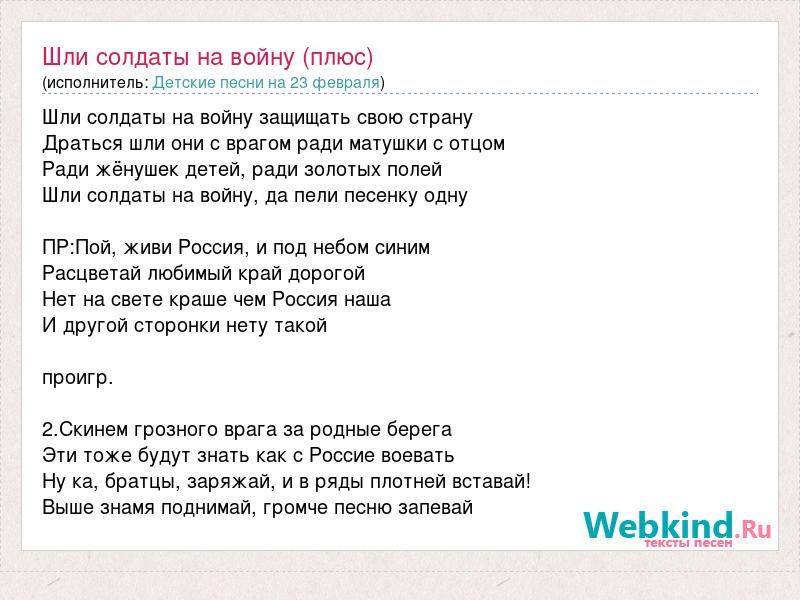 Шли солдаты на войну (плюс)
(исполнитель: Детские песни на 23 февраля)

Шли солдаты на войну защищать свою страну
Драться шли они с врагом ради матушки с отцом
Ради жёнушек детей, ради золотых полей
Шли солдаты на войну, да пели песенку одну

ПР:Пой, живи Россия, и под небом синим
Расцветай любимый край дорогой
Нет на свете краше чем Россия наша
И другой сторонки нету такой

проигр.

2.Скинем грозного врага за родные берега
Эти тоже будут знать как с Россие воевать
Ну ка, братцы, заряжай, и в ряды плотней вставай!
Выше знамя поднимай, громче песню запевай

Webkind.Ru
тексты песен